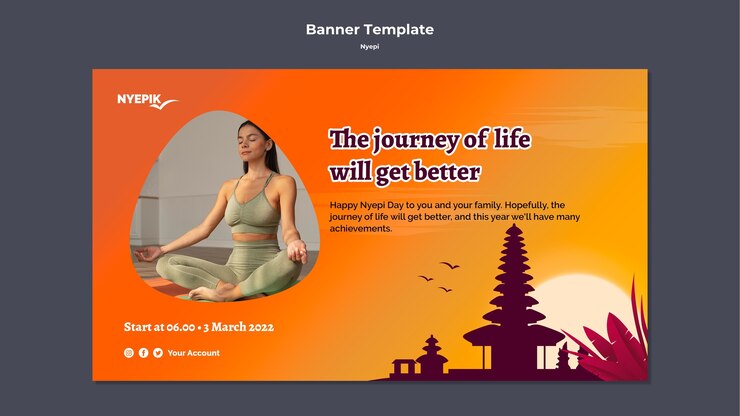 Banner Template
Nyepi

NYEPIK

The journey of life will get better

Happy Nyepi Day to you and your family. Hopefully, the journey of life will get better, and this year we'll have many achievements.

Start at 06.00 • 3 March 2022

Your Account